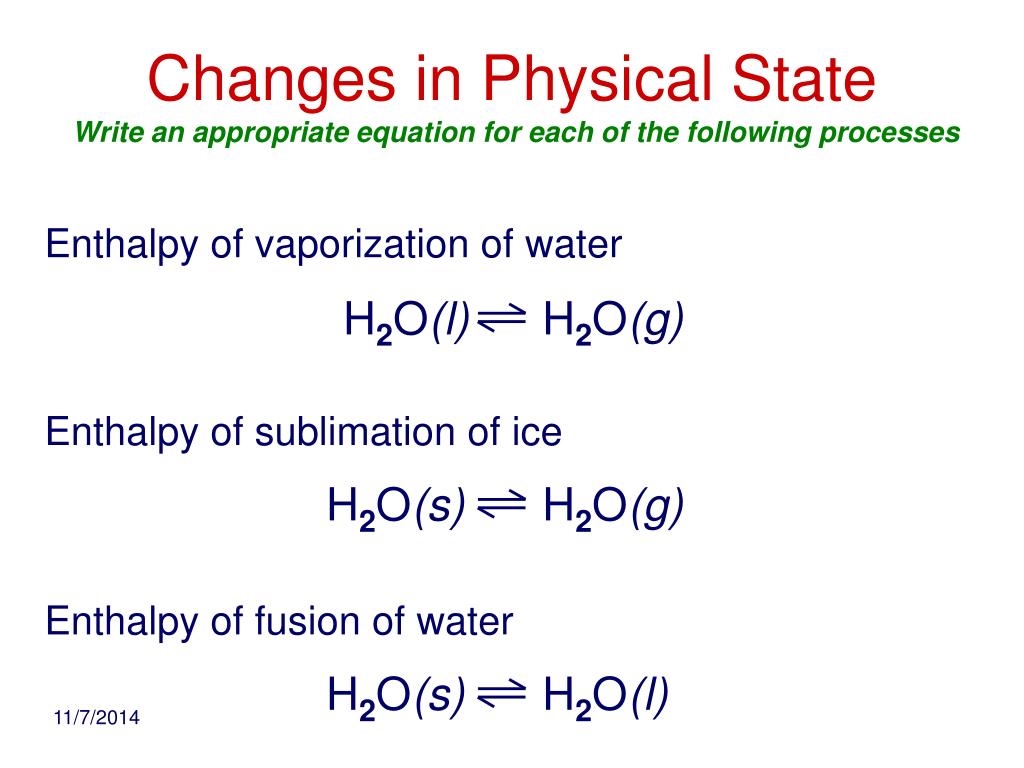 Changes in Physical State
Write an appropriate equation for each of the following processes

Enthalpy of vaporization of water

$H_2O(l) \rightleftharpoons H_2O(g)$

Enthalpy of sublimation of ice

$H_2O(s) \rightleftharpoons H_2O(g)$

Enthalpy of fusion of water

$H_2O(s) \rightleftharpoons H_2O(l)$

11/7/2014